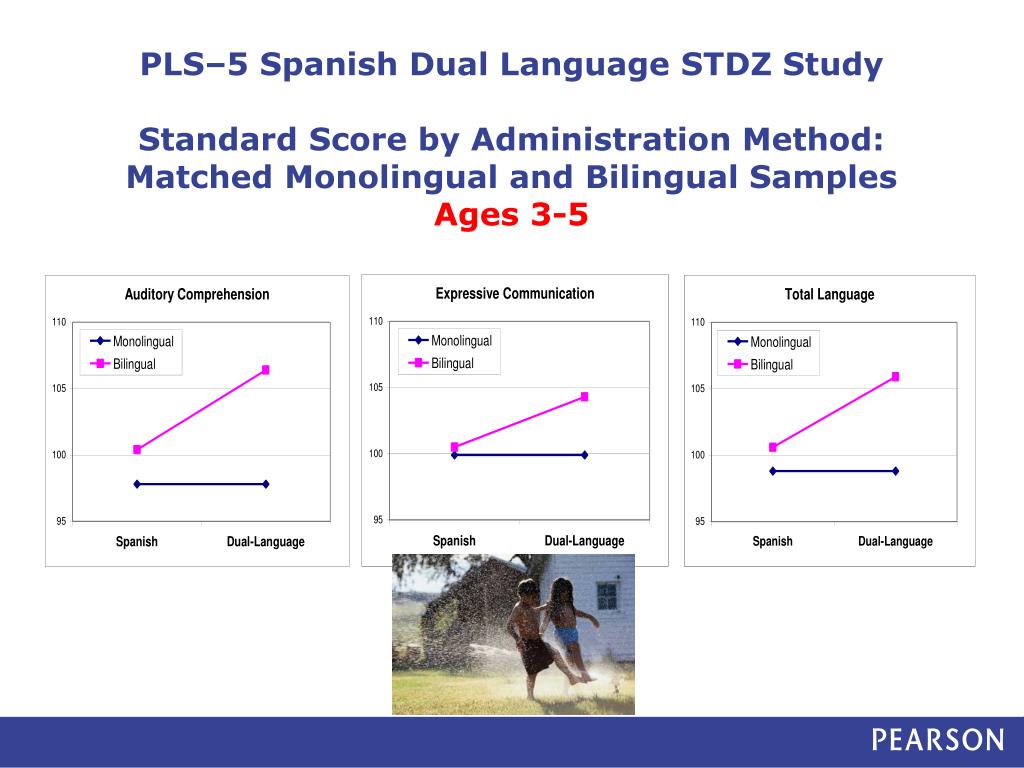 PLS–5 Spanish Dual Language STDZ Study

Standard Score by Administration Method: Matched Monolingual and Bilingual Samples
Ages 3-5

Auditory Comprehension
110
105
100
95
Monolingual
Bilingual
Spanish
Dual-Language

Expressive Communication
110
105
100
95
Monolingual
Bilingual
Spanish
Dual-Language

Total Language
110
105
100
95
Monolingual
Bilingual
Spanish
Dual-Language

PEARSON